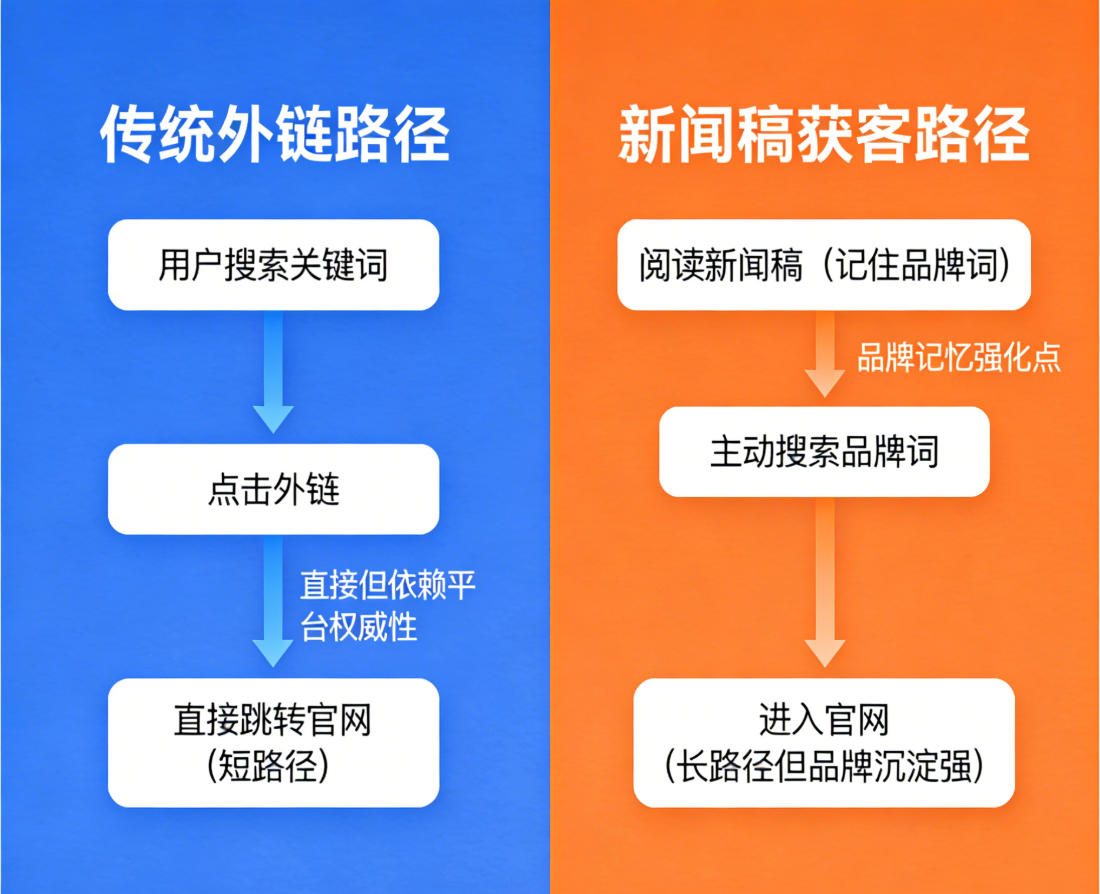 传统外链路径

用户搜索关键词

点击外链

直接但依赖平台权威性

直接跳转官网
（短路径）

新闻稿获客路径

阅读新闻稿（记住品牌词）

品牌记忆强化点

主动搜索品牌词

进入官网
（长路径但品牌沉淀强）